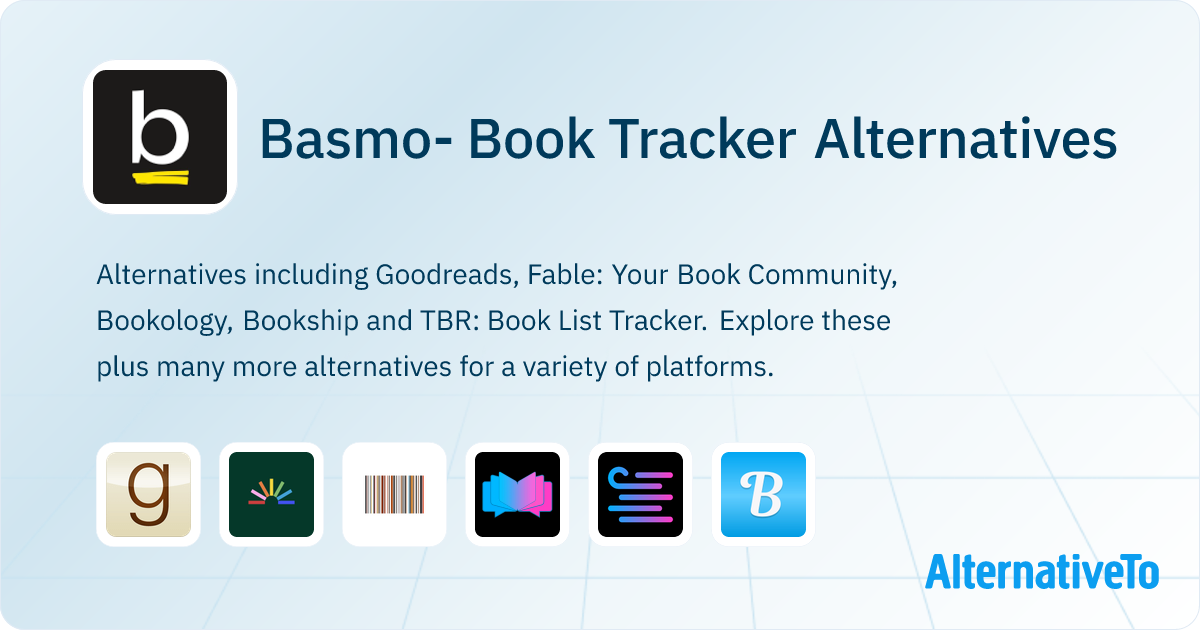 b

Basmo- Book Tracker Alternatives

Alternatives including Goodreads, Fable: Your Book Community, Bookology, Bookship and TBR: Book List Tracker. Explore these plus many more alternatives for a variety of platforms.

g

B

AlternativeTo